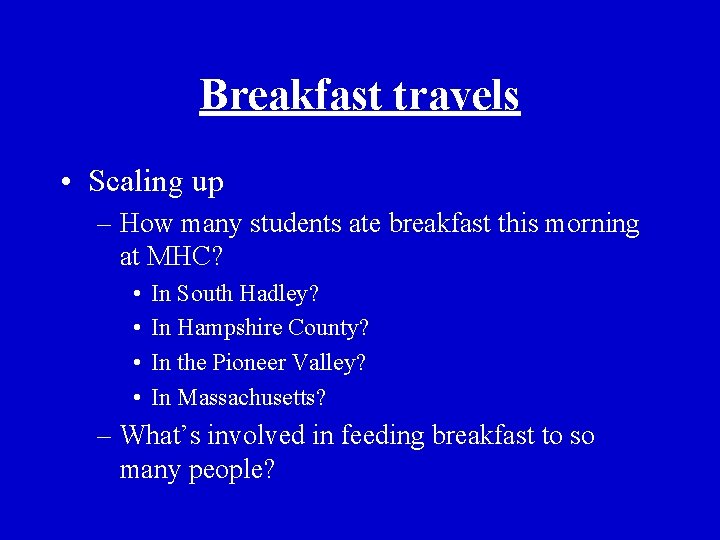 Breakfast travels

• Scaling up
 – How many students ate breakfast this morning at MHC?
  • In South Hadley?
  • In Hampshire County?
  • In the Pioneer Valley?
  • In Massachusetts?
 – What's involved in feeding breakfast to so many people?